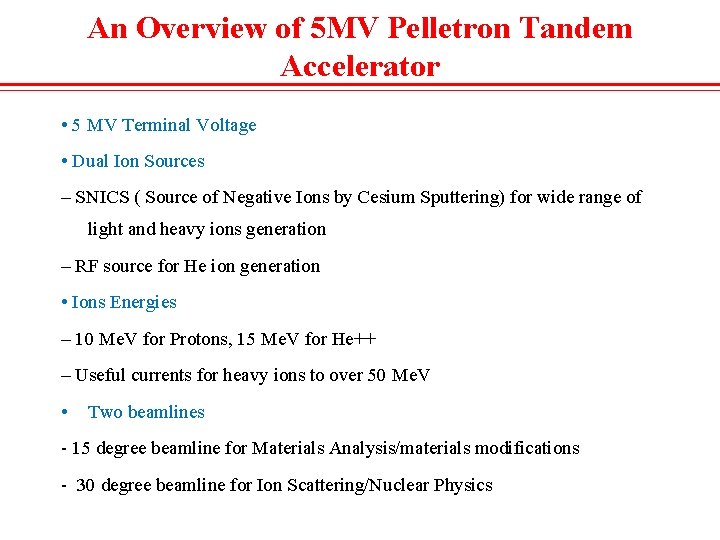 An Overview of 5MV Pelletron Tandem Accelerator

• 5 MV Terminal Voltage

• Dual Ion Sources

– SNICS ( Source of Negative Ions by Cesium Sputtering) for wide range of light and heavy ions generation

– RF source for He ion generation

• Ions Energies

– 10 MeV for Protons, 15 MeV for He++

– Useful currents for heavy ions to over 50 MeV

• Two beamlines

- 15 degree beamline for Materials Analysis/materials modifications

- 30 degree beamline for Ion Scattering/Nuclear Physics